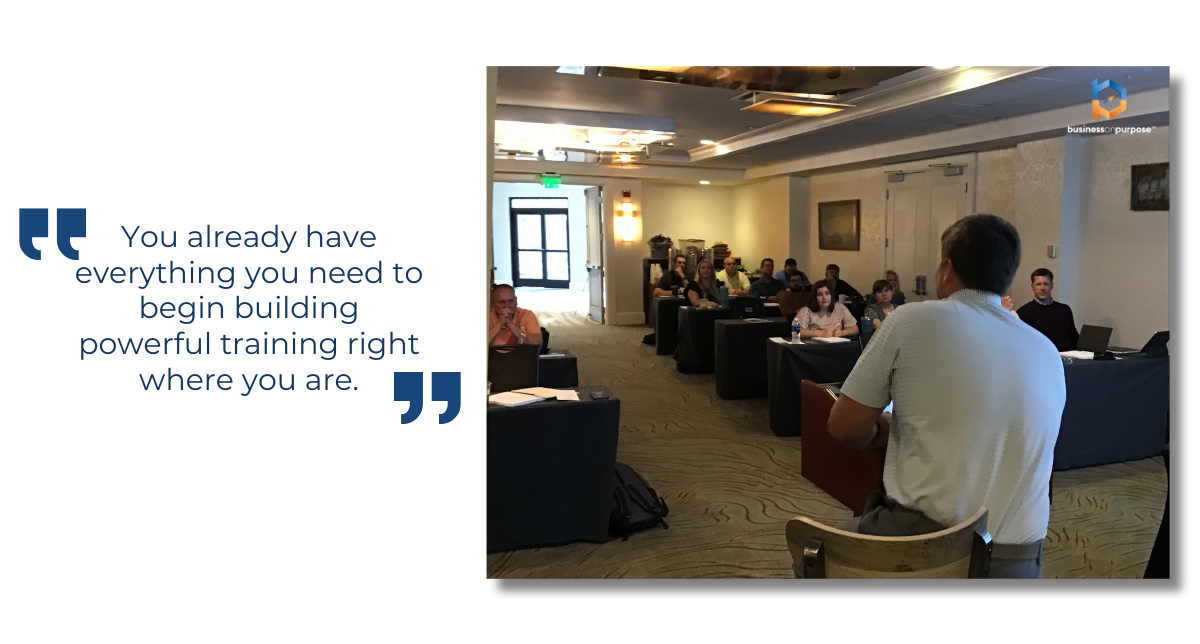 You already have everything you need to begin building powerful training right where you are.

businessonpurpose™